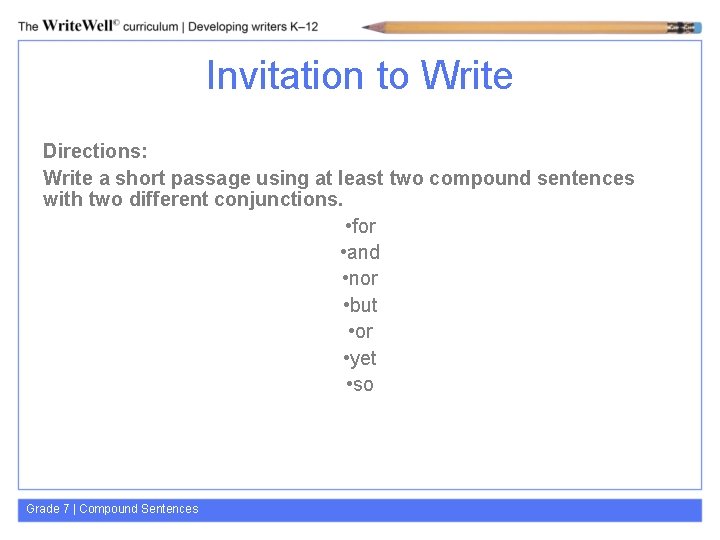 The WriteWell© curriculum | Developing writers K–12

Invitation to Write

Directions:

Write a short passage using at least two compound sentences with two different conjunctions.

•for
•and
•nor
•but
•or
•yet
•so

Grade 7 | Compound Sentences